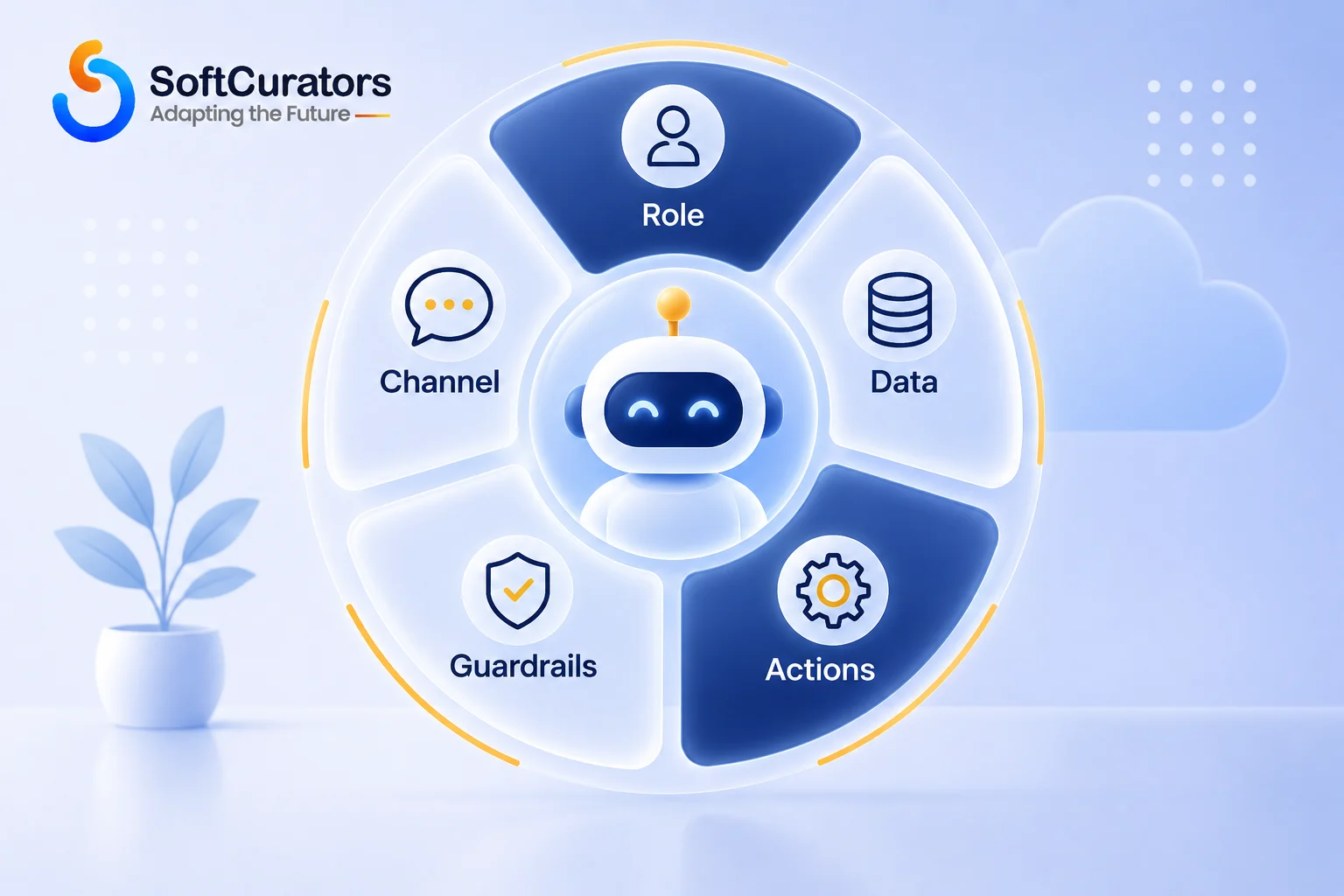 SoftCurators
Adapting the Future

Role

Channel

Data

Guardrails

Actions